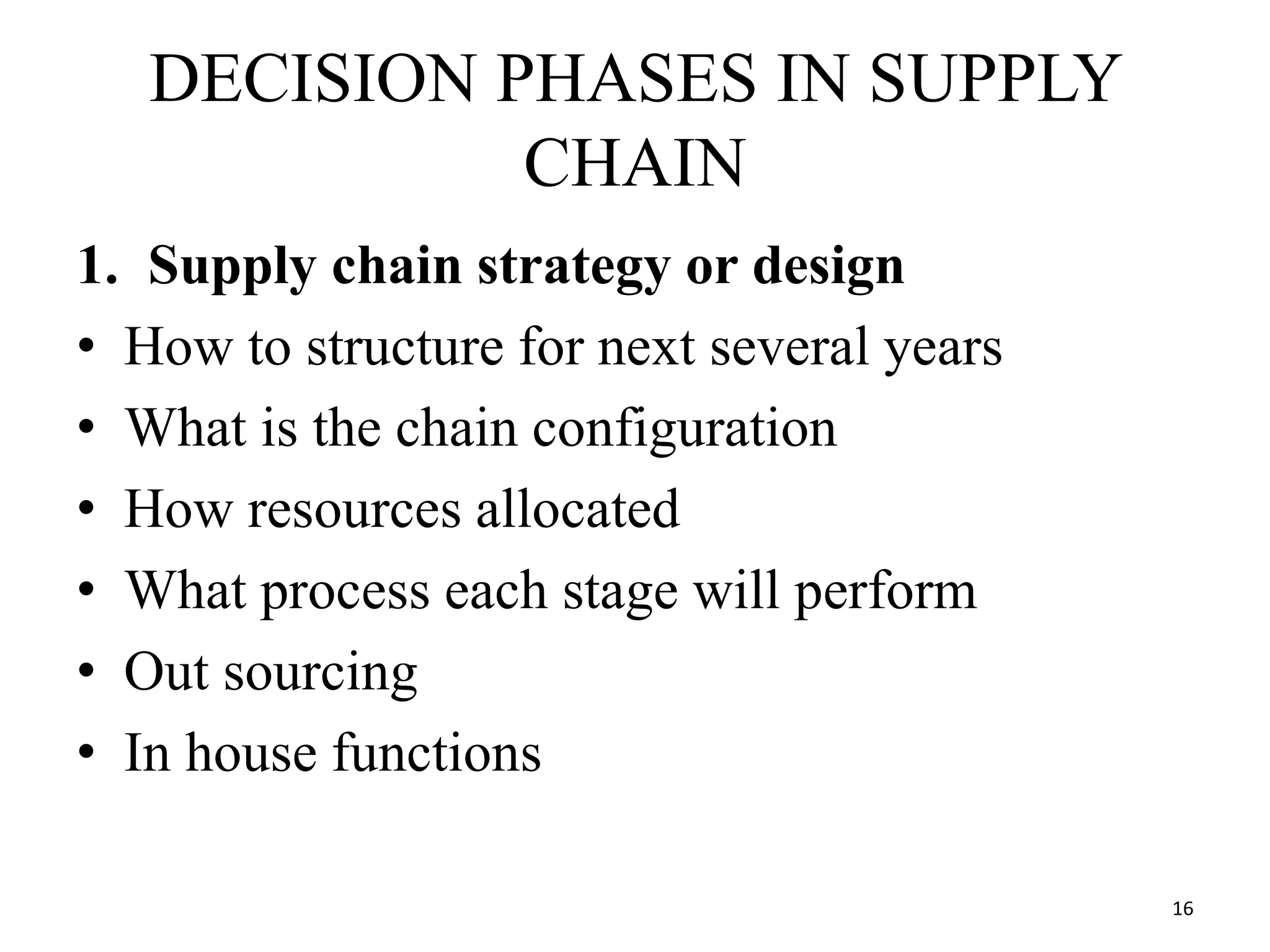 DECISION PHASES IN SUPPLY CHAIN

1. Supply chain strategy or design

• How to structure for next several years
• What is the chain configuration
• How resources allocated
• What process each stage will perform
• Out sourcing
• In house functions

16